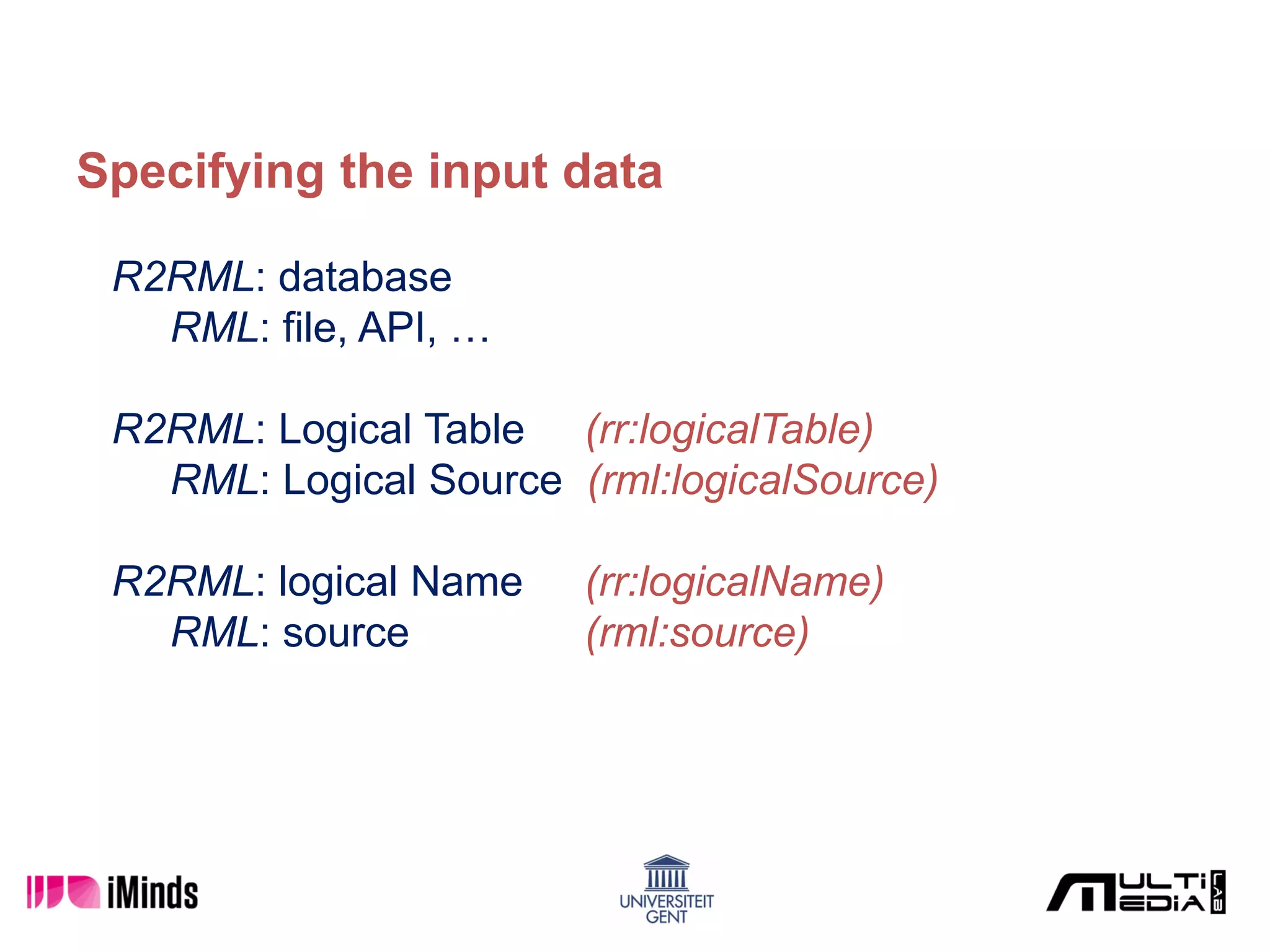 Specifying the input data

R2RML: database
RML: file, API, …

R2RML: Logical Table (rr:logicalTable)
RML: Logical Source (rml:logicalSource)

R2RML: logical Name (rr:logicalName)
RML: source (rml:source)

iMinds

UNIVERSITEIT GENT

MULTI MEDIA LAB